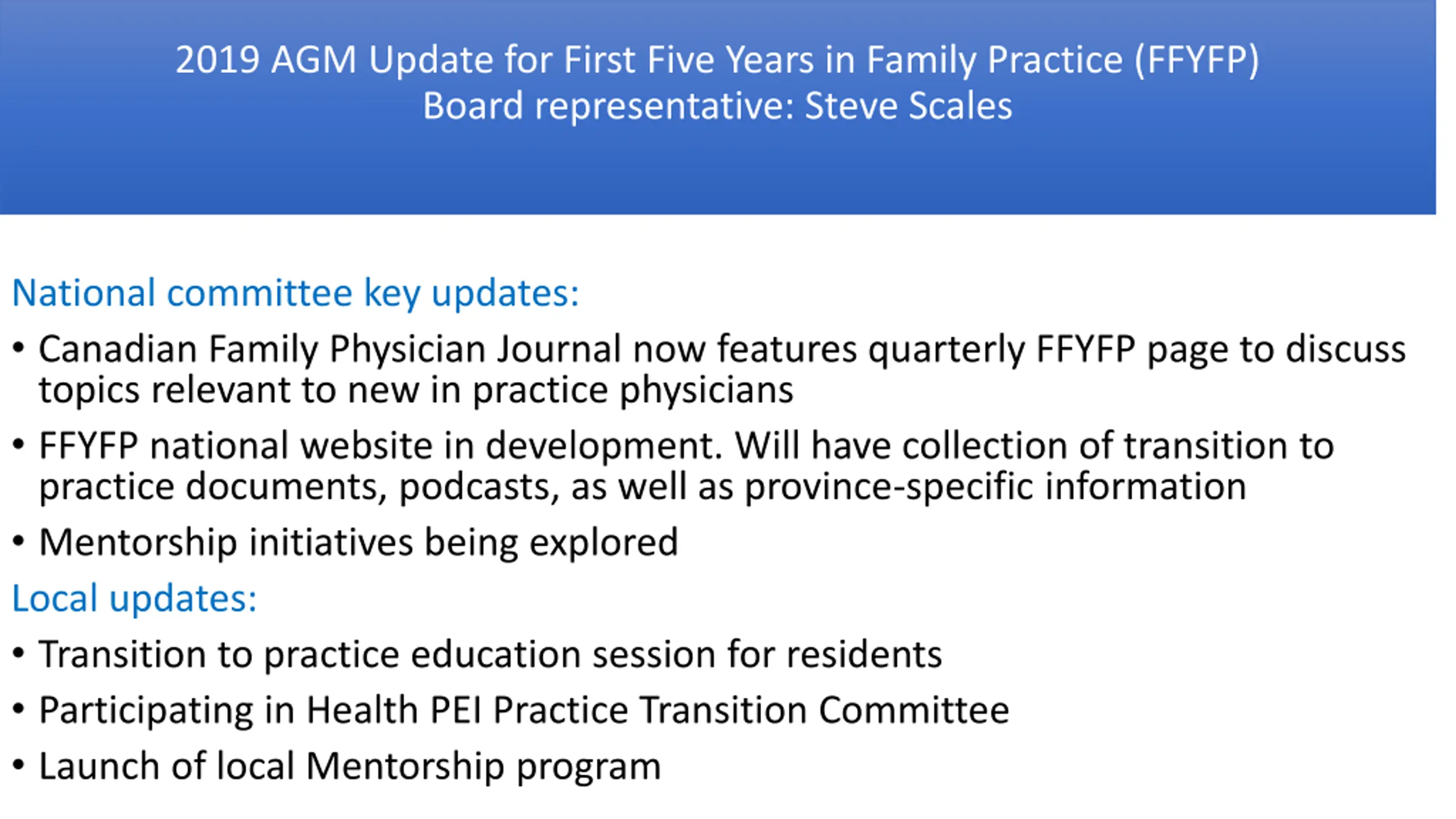 2019 AGM Update for First Five Years in Family Practice (FFYFP)
Board representative: Steve Scales

National committee key updates:

• Canadian Family Physician Journal now features quarterly FFYFP page to discuss topics relevant to new in practice physicians

• FFYFP national website in development. Will have collection of transition to practice documents, podcasts, as well as province-specific information

• Mentorship initiatives being explored

Local updates:

• Transition to practice education session for residents

• Participating in Health PEI Practice Transition Committee

• Launch of local Mentorship program